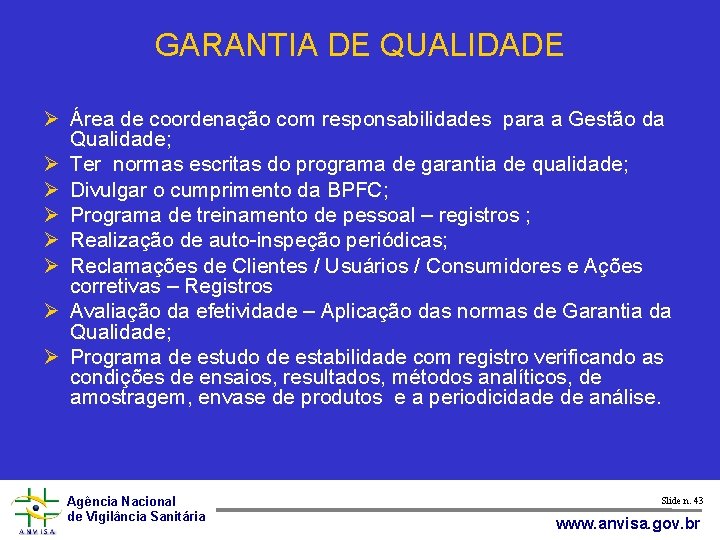 GARANTIA DE QUALIDADE

➢ Área de coordenação com responsabilidades para a Gestão da Qualidade;
➢ Ter normas escritas do programa de garantia de qualidade;
➢ Divulgar o cumprimento da BPFC;
➢ Programa de treinamento de pessoal – registros ;
➢ Realização de auto-inspeção periódicas;
➢ Reclamações de Clientes / Usuários / Consumidores e Ações corretivas – Registros
➢ Avaliação da efetividade – Aplicação das normas de Garantia da Qualidade;
➢ Programa de estudo de estabilidade com registro verificando as condições de ensaios, resultados, métodos analíticos, de amostragem, envase de produtos e a periodicidade de análise.

ANVISA
Agência Nacional de Vigilância Sanitária

Slide n. 43

www.anvisa.gov.br